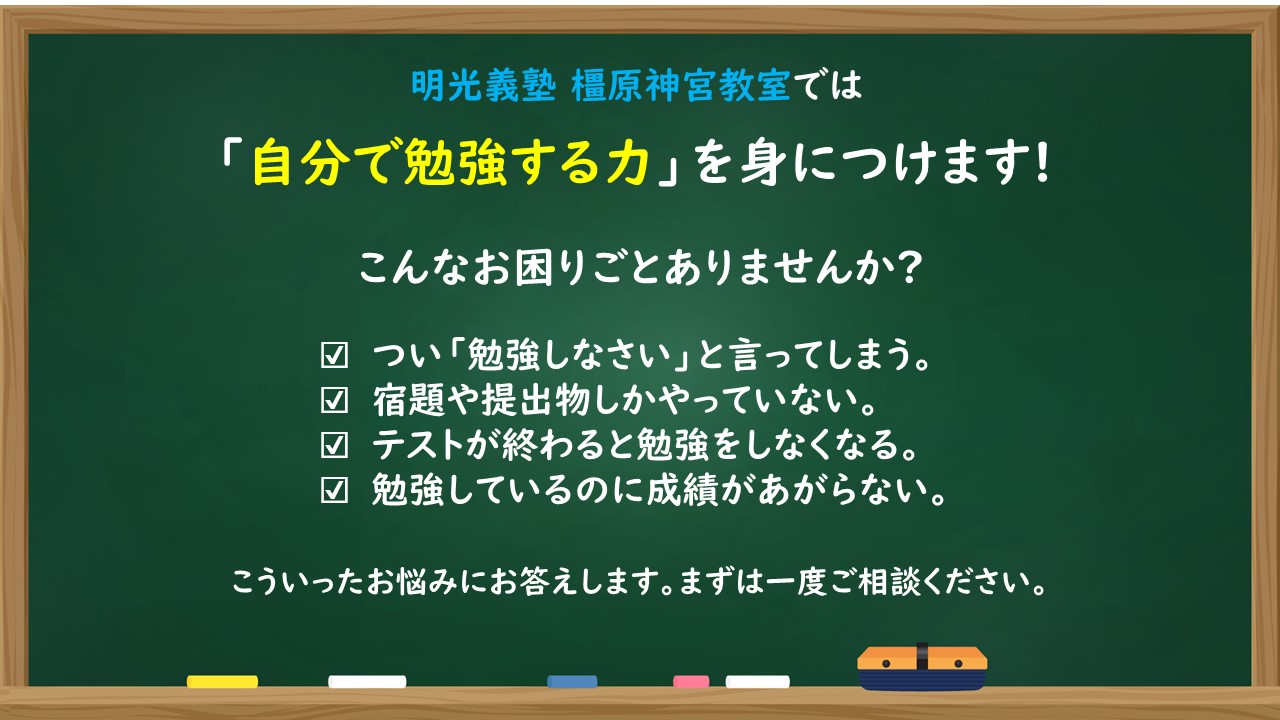 明光義塾 橿原神宮教室では

「自分で勉強する力」を身につけます!

こんなお困りごとありませんか?

☑ つい「勉強しなさい」と言ってしまう。
☑ 宿題や提出物しかやっていない。
☑ テストが終わると勉強をしなくなる。
☑ 勉強しているのに成績があがらない。

こういったお悩みにお答えします。まずは一度ご相談ください。